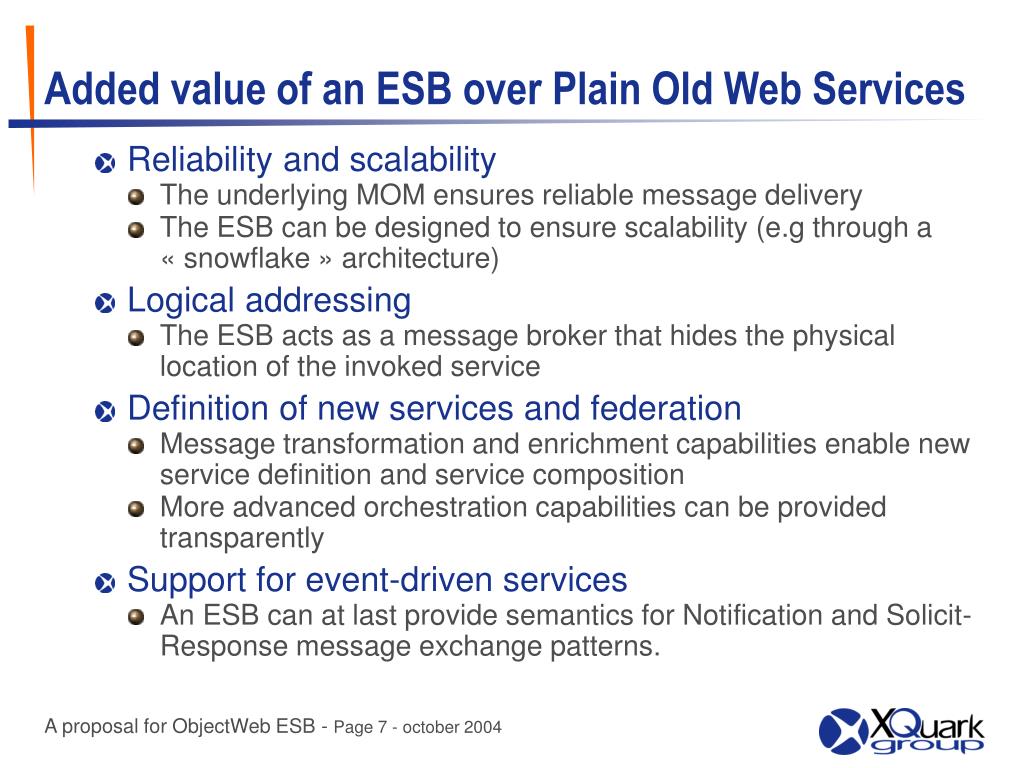 Added value of an ESB over Plain Old Web Services

Reliability and scalability
The underlying MOM ensures reliable message delivery
The ESB can be designed to ensure scalability (e.g through a « snowflake » architecture)

Logical addressing
The ESB acts as a message broker that hides the physical location of the invoked service

Definition of new services and federation
Message transformation and enrichment capabilities enable new service definition and service composition
More advanced orchestration capabilities can be provided transparently

Support for event-driven services
An ESB can at last provide semantics for Notification and Solicit-Response message exchange patterns.

A proposal for ObjectWeb ESB - Page 7 - october 2004

XQuark group